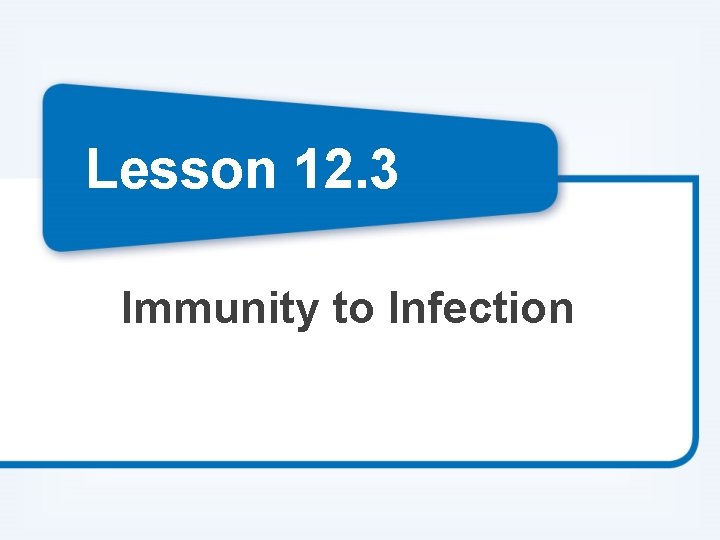 Lesson 12.3

Immunity to Infection